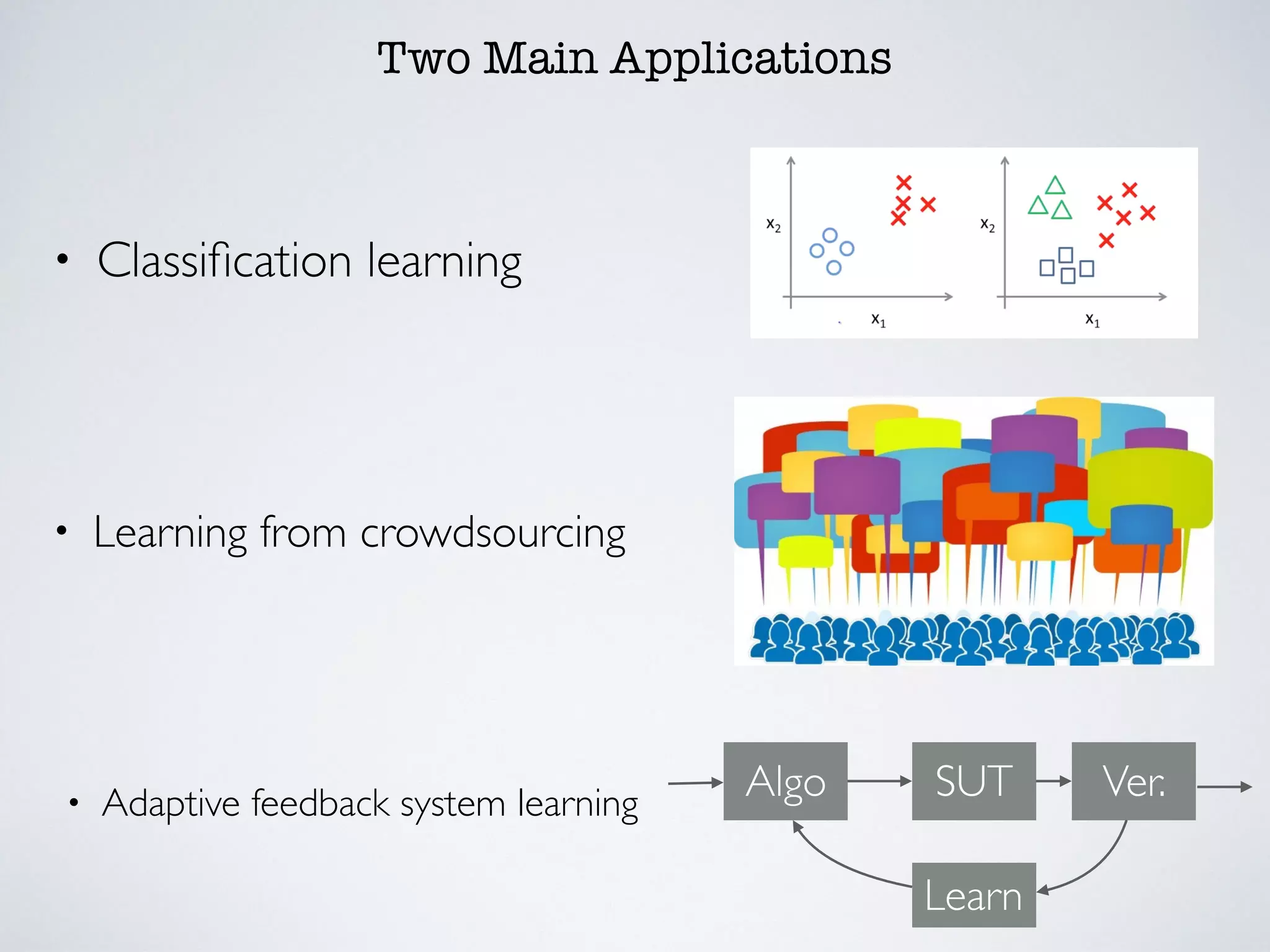 Two Main Applications

• Classification learning

$x_2$ $x_1$ $x_2$ $x_1$

• Learning from crowdsourcing

• Adaptive feedback system learning

Algo SUT Ver. Learn